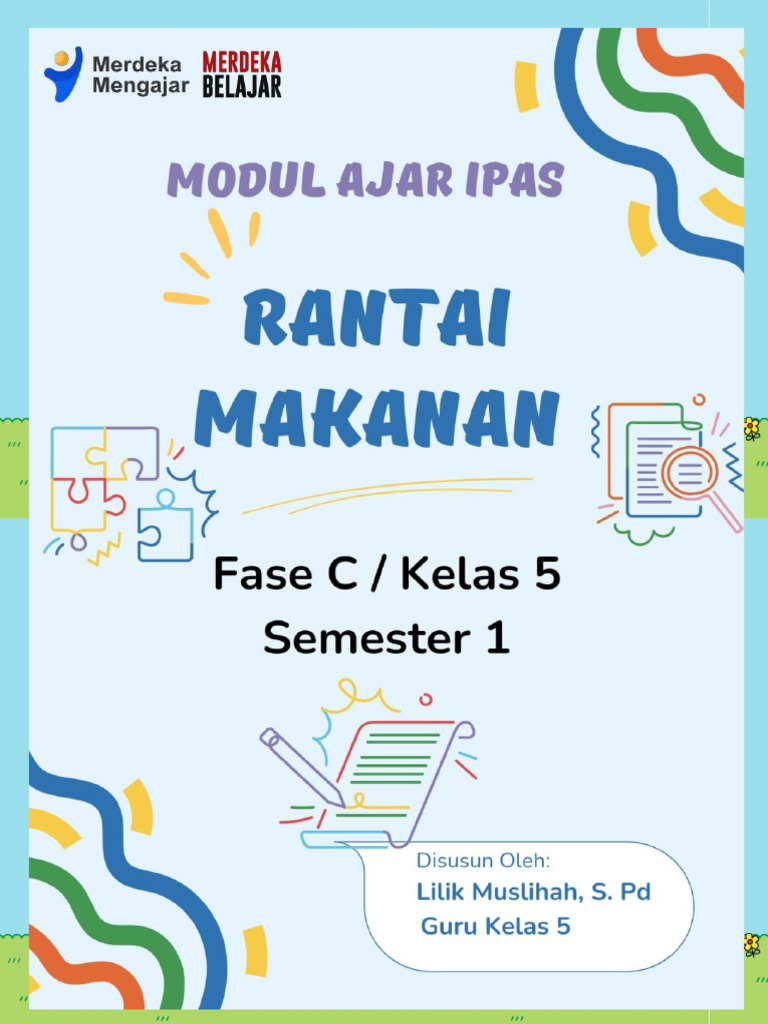 Merdeka Mengajar

MERDEKA BELAJAR

MODUL AJAR IPAS

RANTAI MAKANAN

Fase C / Kelas 5
Semester 1

Disusun Oleh:
Lilik Muslihah, S. Pd
Guru Kelas 5